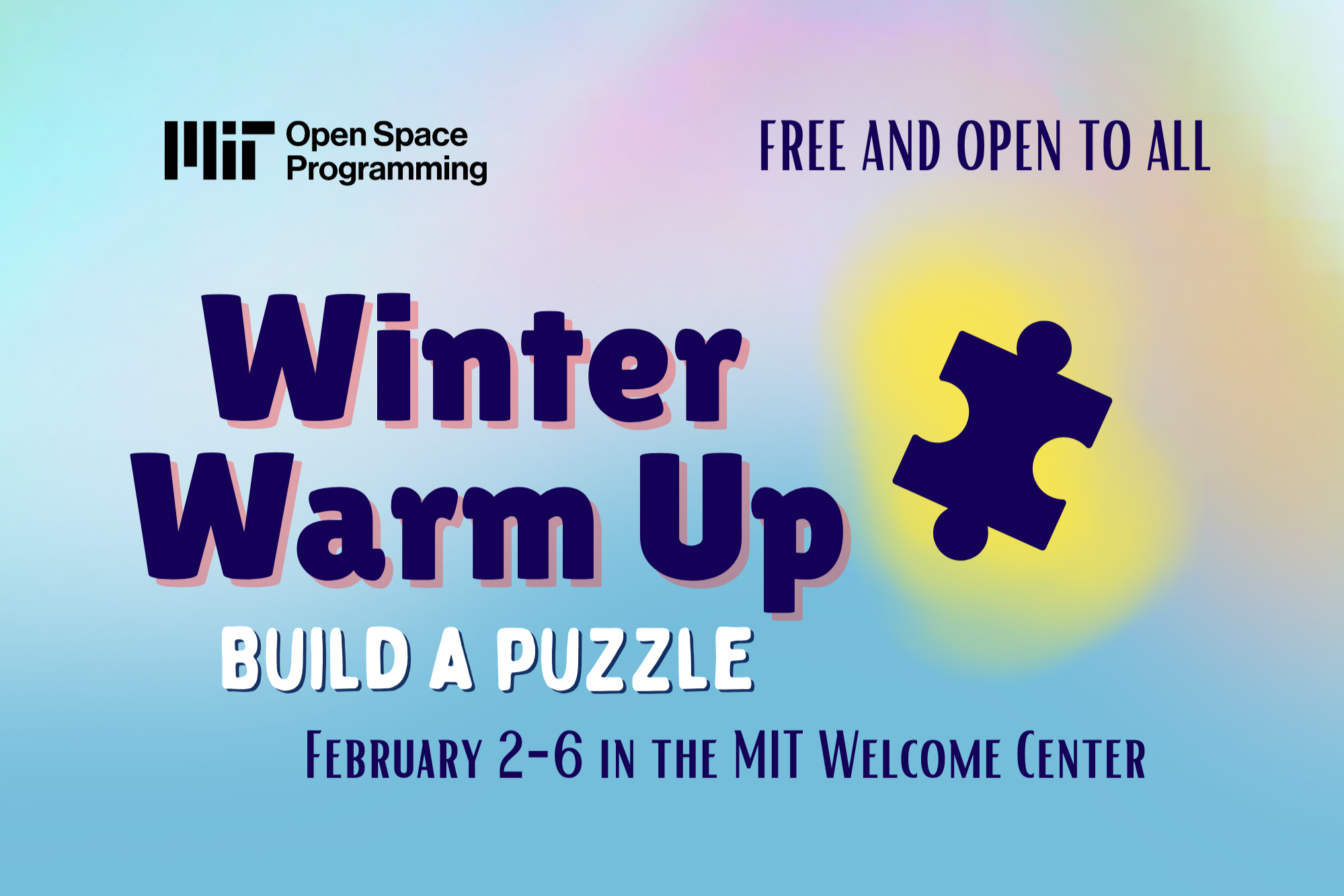 MIT Open Space Programming

FREE AND OPEN TO ALL

Winter Warm Up

BUILD A PUZZLE

February 2-6 in the MIT Welcome Center